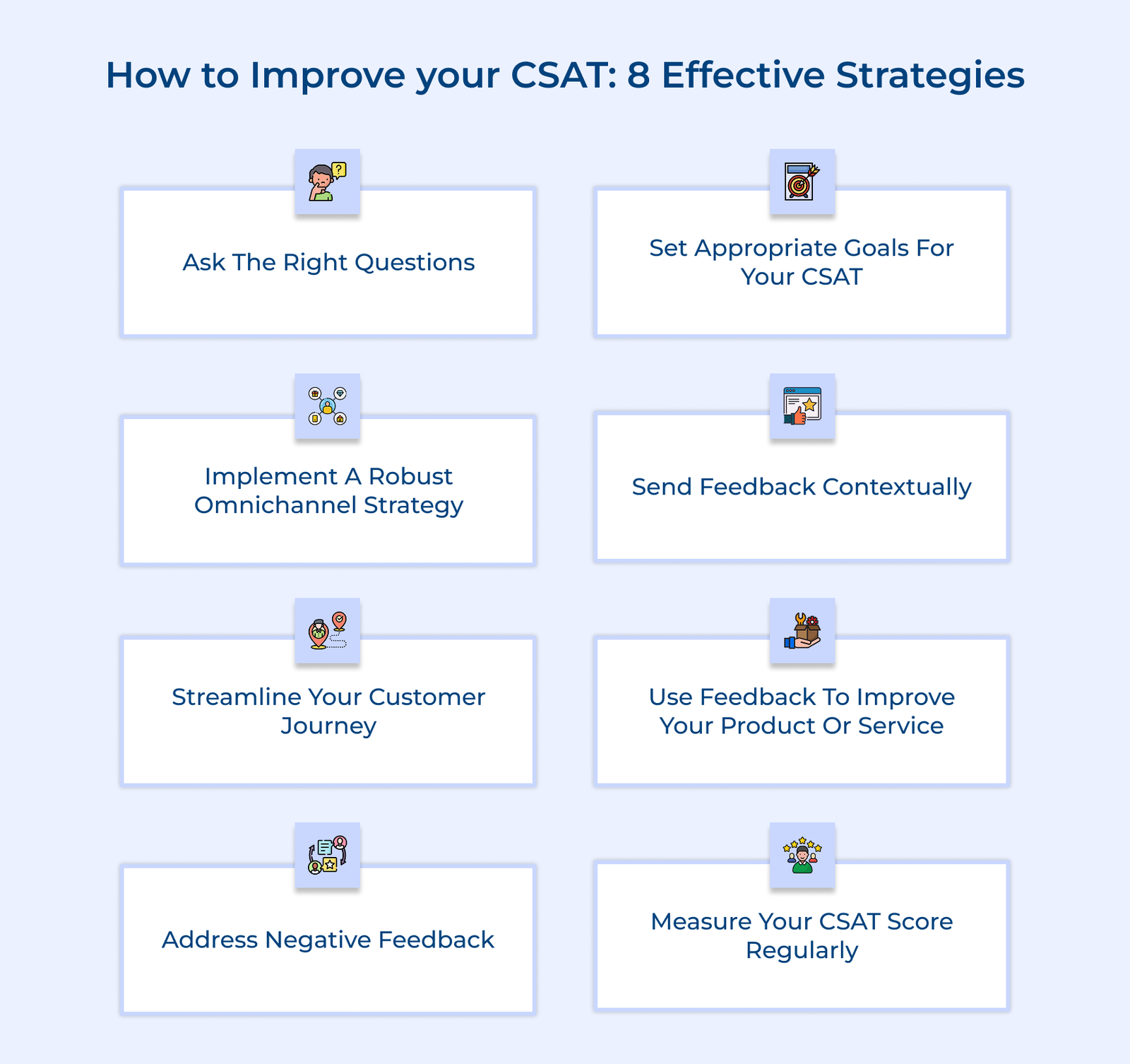 How to Improve your CSAT: 8 Effective Strategies

Ask The Right Questions

Set Appropriate Goals For Your CSAT

Implement A Robust Omnichannel Strategy

Send Feedback Contextually

Streamline Your Customer Journey

Use Feedback To Improve Your Product Or Service

Address Negative Feedback

Measure Your CSAT Score Regularly